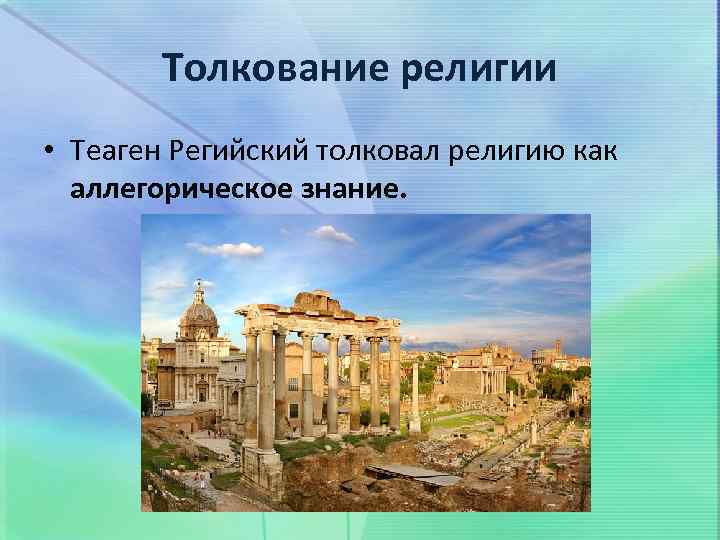 Толкование религии

• Теаген Регийский толковал религию как аллегорическое знание.